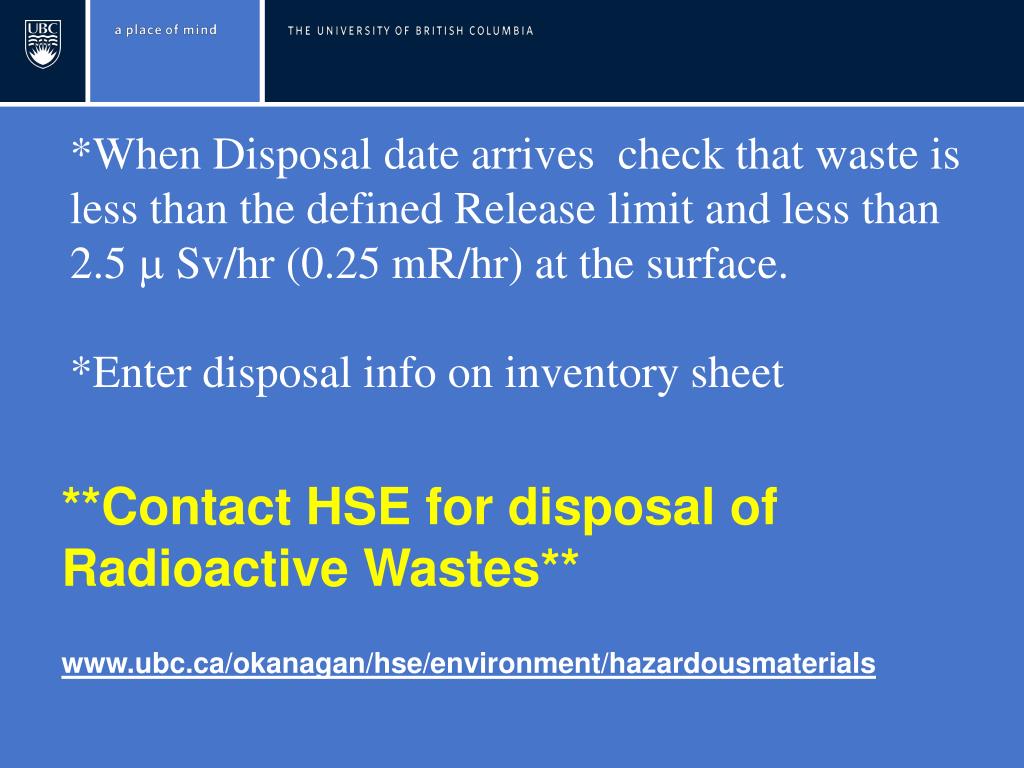 UBC

a place of mind

THE UNIVERSITY OF BRITISH COLUMBIA

*When Disposal date arrives check that waste is less than the defined Release limit and less than 2.5 μ Sv/hr (0.25 mR/hr) at the surface.

*Enter disposal info on inventory sheet

**Contact HSE for disposal of Radioactive Wastes**

www.ubc.ca/okanagan/hse/environment/hazardousmaterials